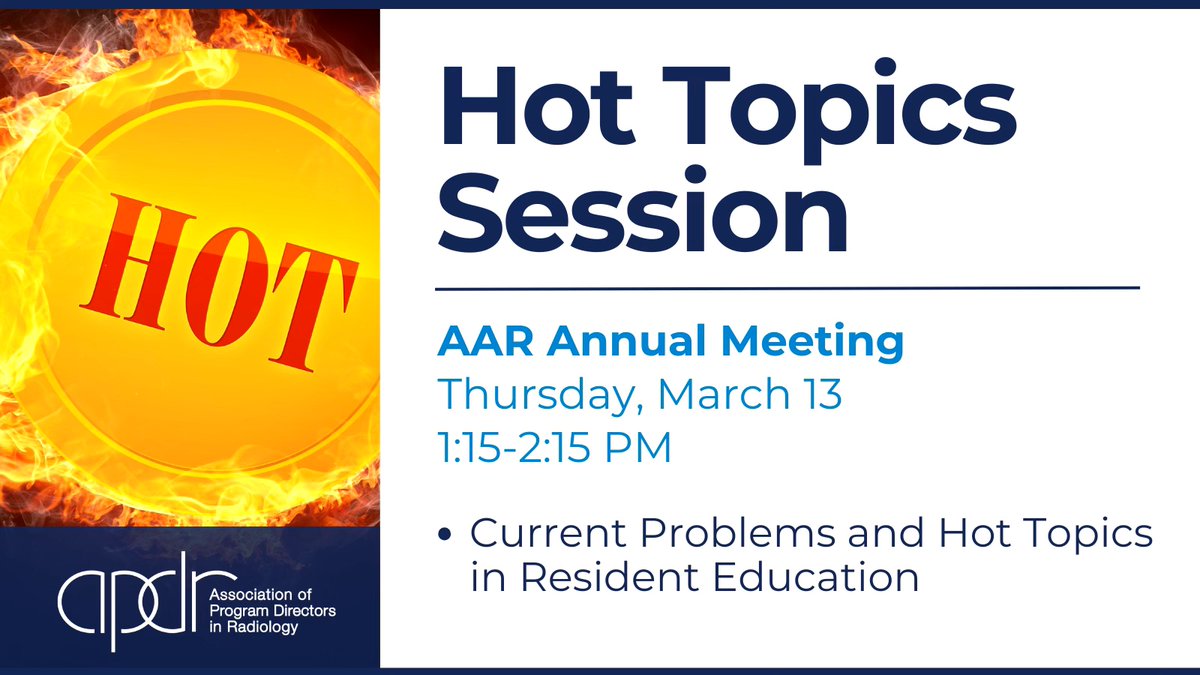 HOT

apdr Association of Program Directors in Radiology

Hot Topics Session

AAR Annual Meeting
Thursday, March 13
1:15-2:15 PM

• Current Problems and Hot Topics in Resident Education